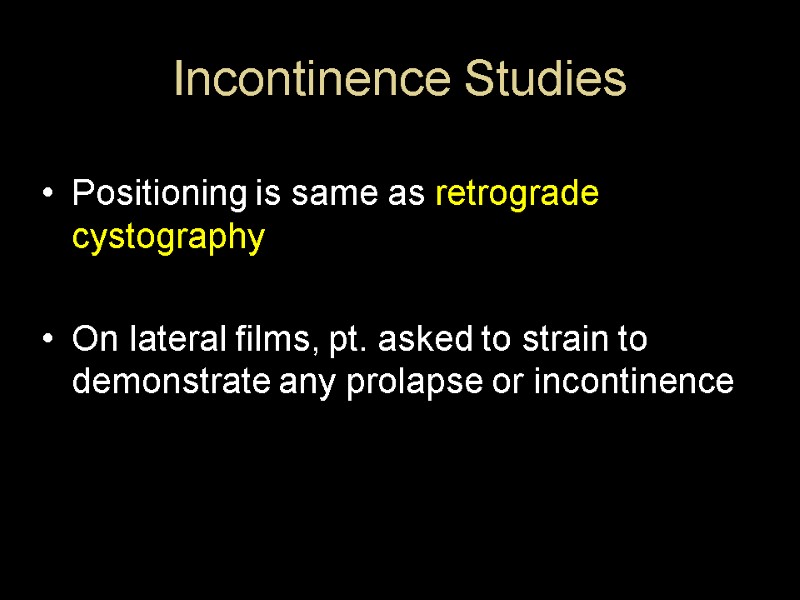 Incontinence Studies

• Positioning is same as retrograde cystography

• On lateral films, pt. asked to strain to demonstrate any prolapse or incontinence